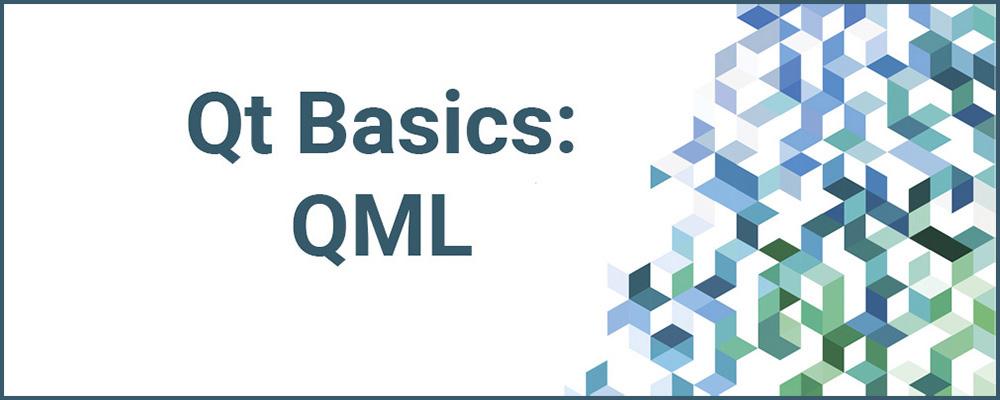 Qt Basics:
QML